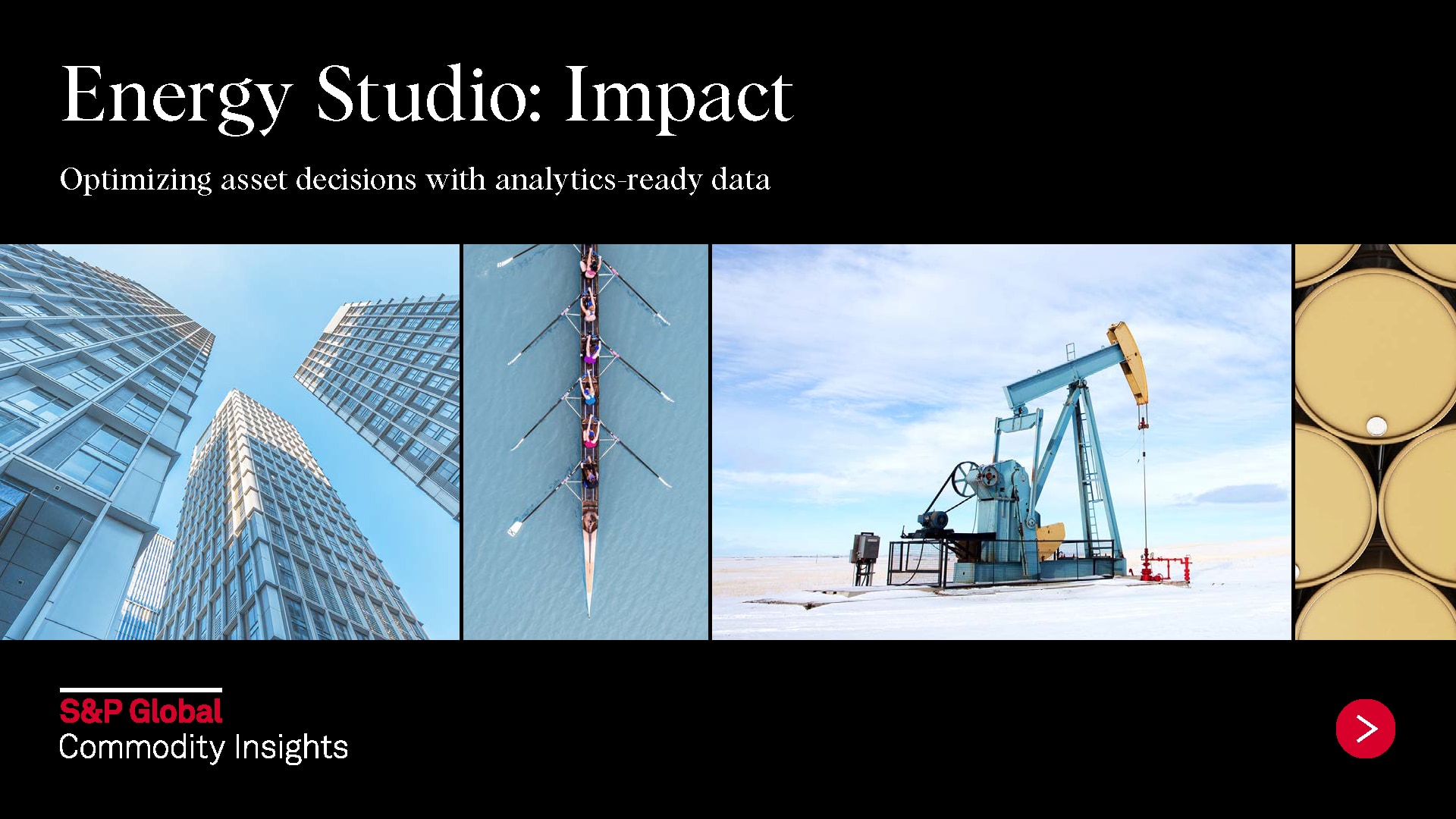 Energy Studio: Impact

Optimizing asset decisions with analytics-ready data

S&P Global
Commodity Insights